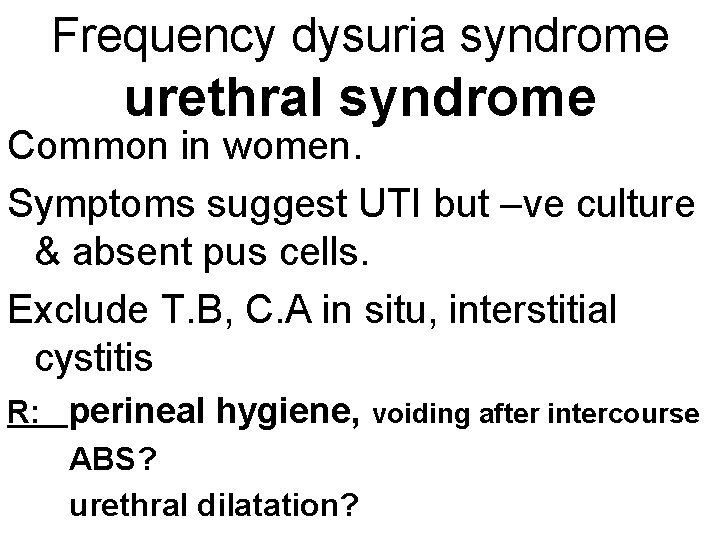 Frequency dysuria syndrome
urethral syndrome

Common in women.

Symptoms suggest UTI but –ve culture & absent pus cells.

Exclude T.B, C.A in situ, interstitial cystitis

R: perineal hygiene, voiding after intercourse
ABS?
urethral dilatation?